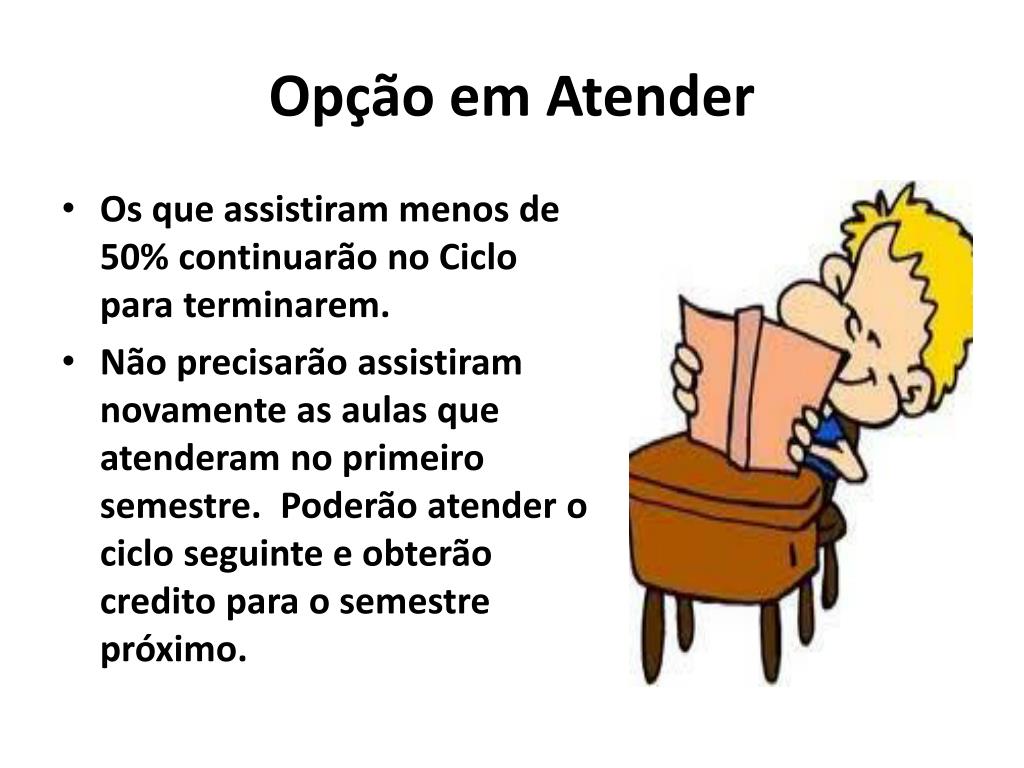 Opção em Atender

• Os que assistiram menos de 50% continuarão no Ciclo para terminarem.
• Não precisarão assistiram novamente as aulas que atenderam no primeiro semestre.  Poderão atender o ciclo seguinte e obterão credito para o semestre próximo.